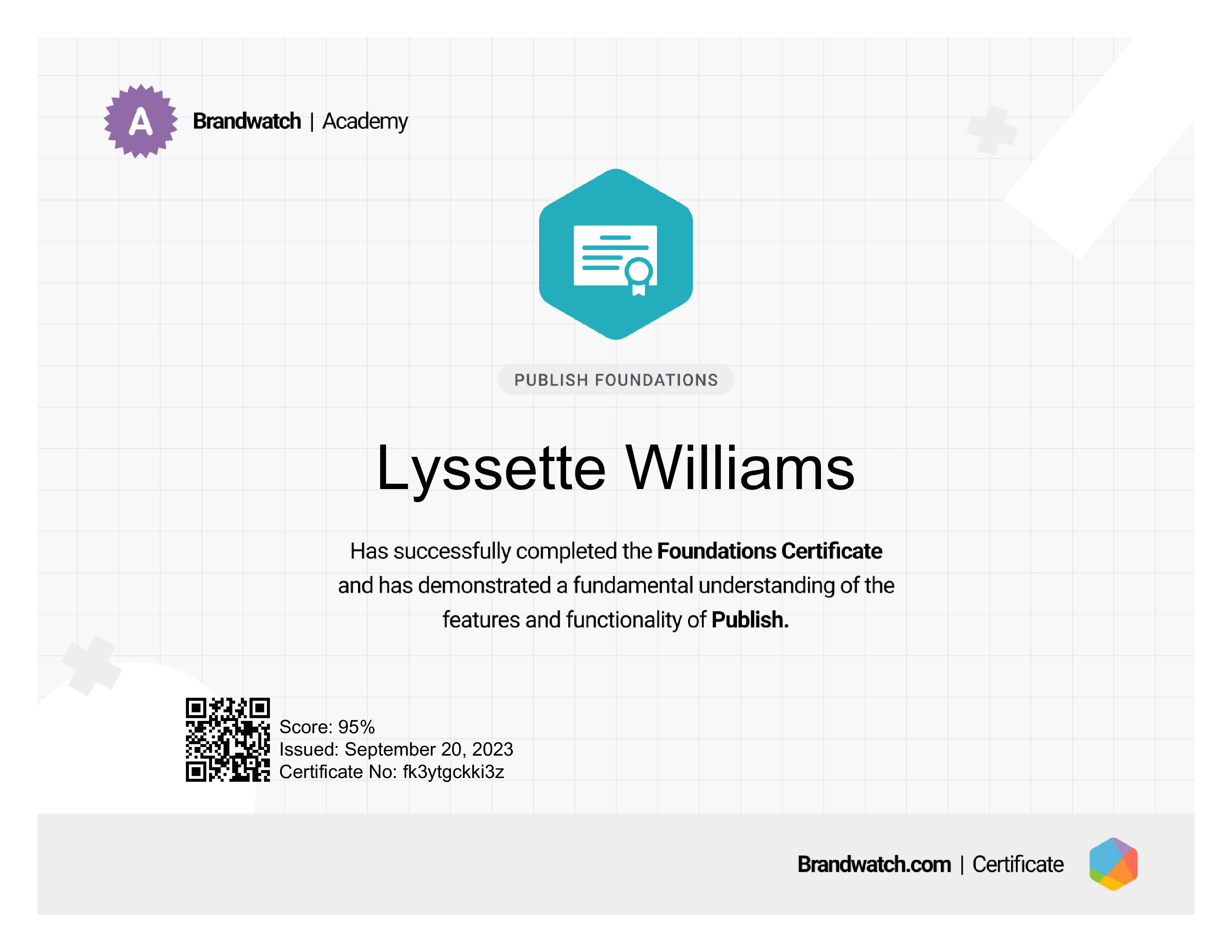 A

Brandwatch | Academy

PUBLISH FOUNDATIONS

Lyssette Williams

Has successfully completed the Foundations Certificate and has demonstrated a fundamental understanding of the features and functionality of Publish.

Score: 95%
Issued: September 20, 2023
Certificate No: fk3ytgckki3z

Brandwatch.com | Certificate